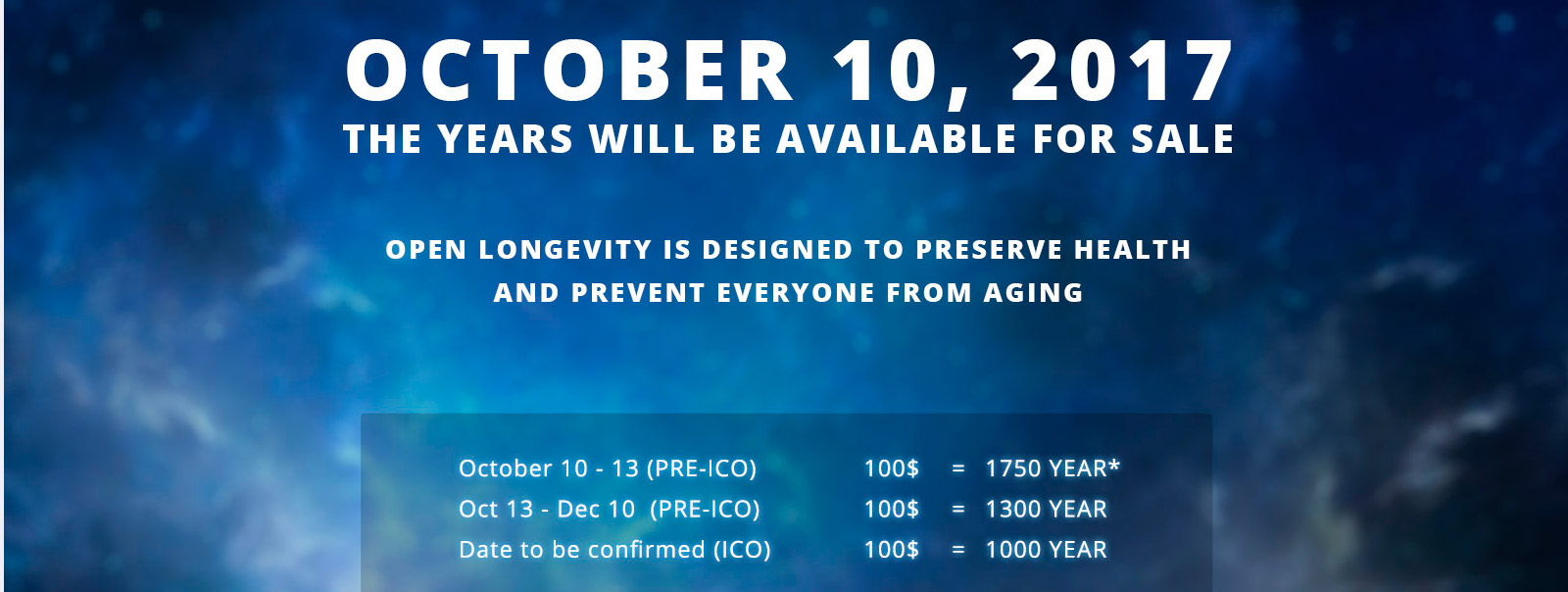 OCTOBER 10, 2017
THE YEARS WILL BE AVAILABLE FOR SALE

OPEN LONGEVITY IS DESIGNED TO PRESERVE HEALTH AND PREVENT EVERYONE FROM AGING

| | | | |
|---|---|---|---|
| October 10 - 13 (PRE-ICO) | 100$ | = | 1750 YEAR* |
| Oct 13 - Dec 10 (PRE-ICO) | 100$ | = | 1300 YEAR |
| Date to be confirmed (ICO) | 100$ | = | 1000 YEAR |